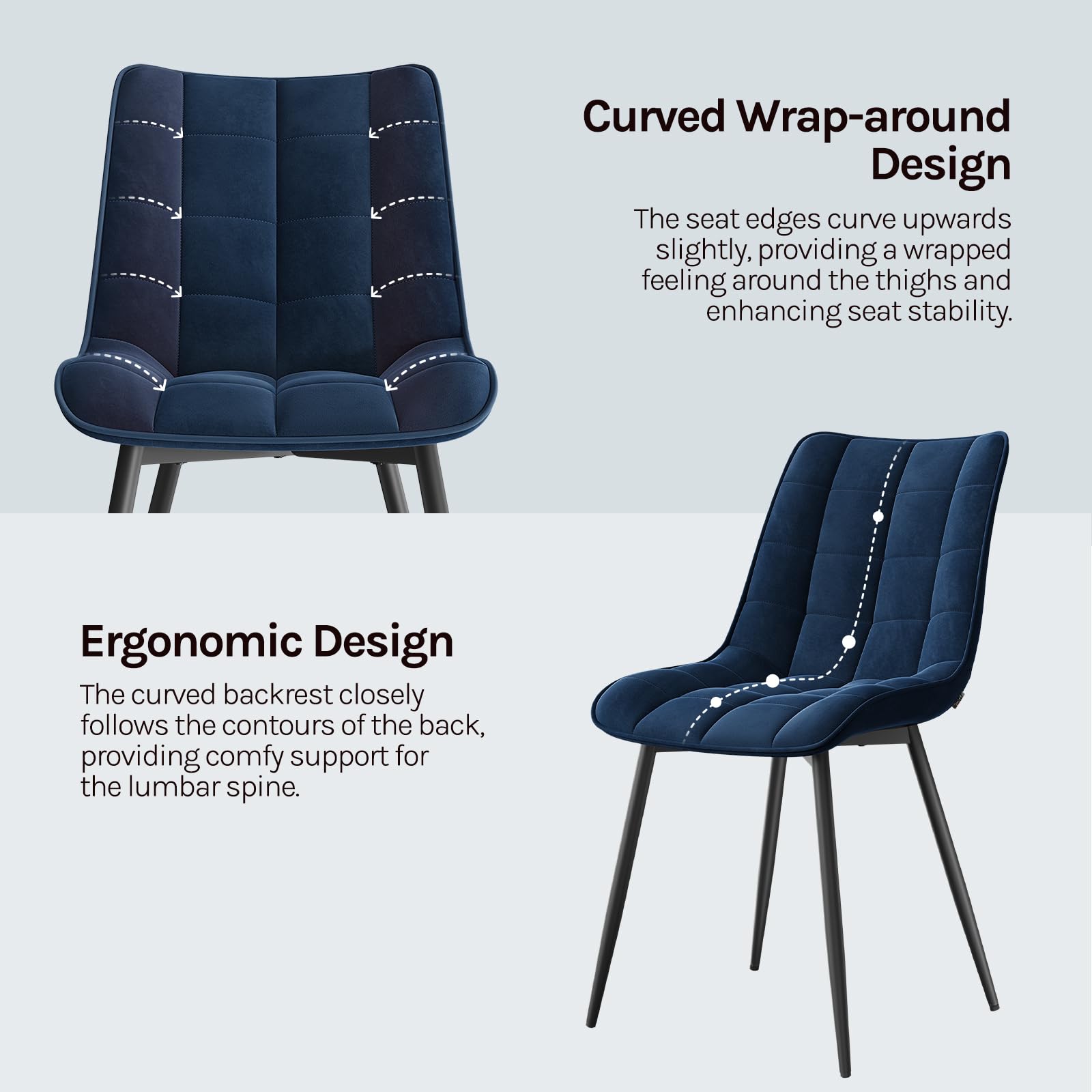 Curved Wrap-around Design

The seat edges curve upwards slightly, providing a wrapped feeling around the thighs and enhancing seat stability.

Ergonomic Design

The curved backrest closely follows the contours of the back, providing comfy support for the lumbar spine.